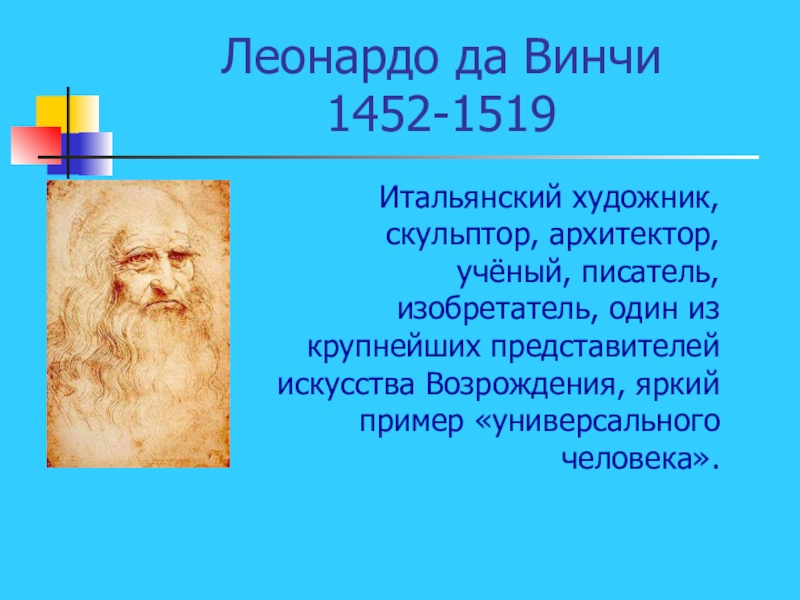 Леонардо да Винчи
1452-1519

Итальянский художник, скульптор, архитектор, учёный, писатель, изобретатель, один из крупнейших представителей искусства Возрождения, яркий пример «универсального человека».